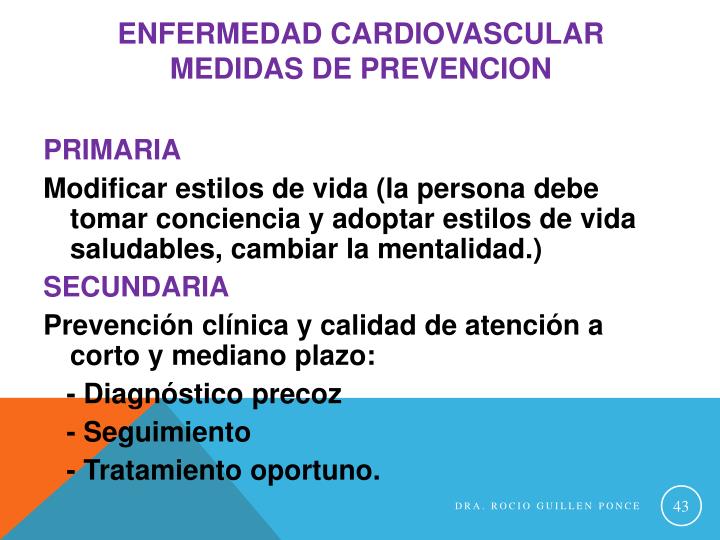 ENFERMEDAD CARDIOVASCULAR
MEDIDAS DE PREVENCION

PRIMARIA
Modificar estilos de vida (la persona debe tomar conciencia y adoptar estilos de vida saludables, cambiar la mentalidad.)
SECUNDARIA
Prevención clínica y calidad de atención a corto y mediano plazo:
- Diagnóstico precoz
- Seguimiento
- Tratamiento oportuno.

DRA. ROCIO GUILLEN PONCE
43